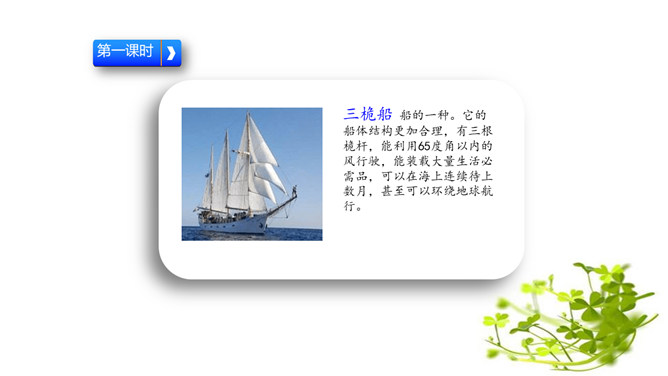 第一课时

三桅船 船的一种。它的船体结构更加合理，有三根桅杆，能利用65度角以内的风行驶，能装载大量生活必需品，可以在海上连续待上数月，甚至可以环绕地球航行。